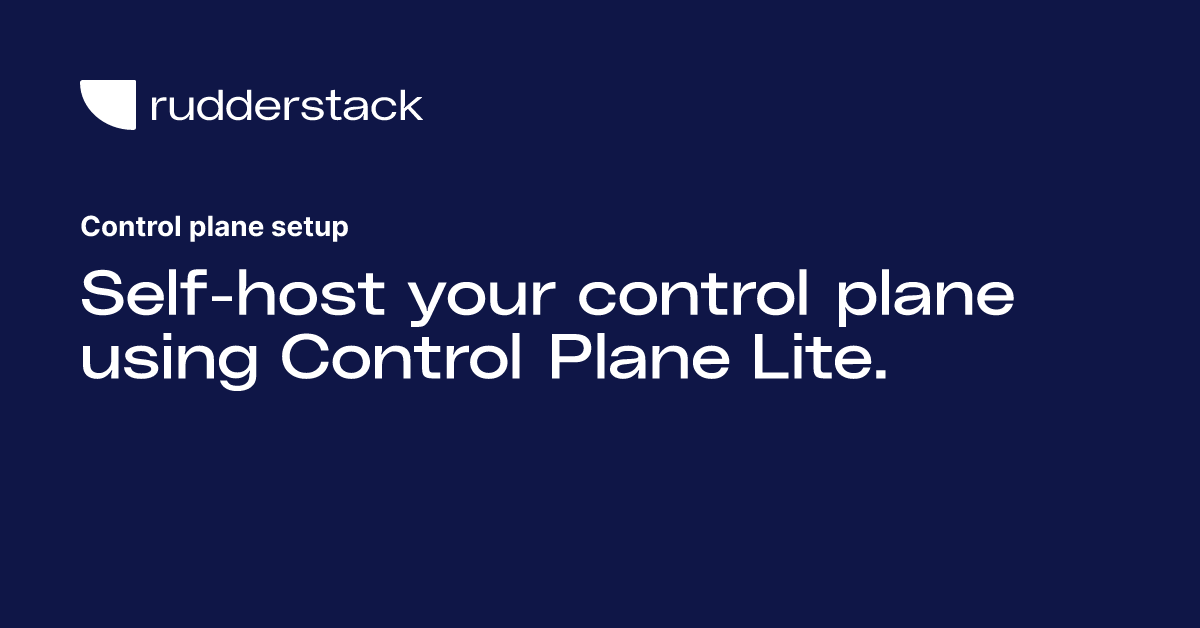 rudderstack

Control plane setup

Self-host your control plane using Control Plane Lite.